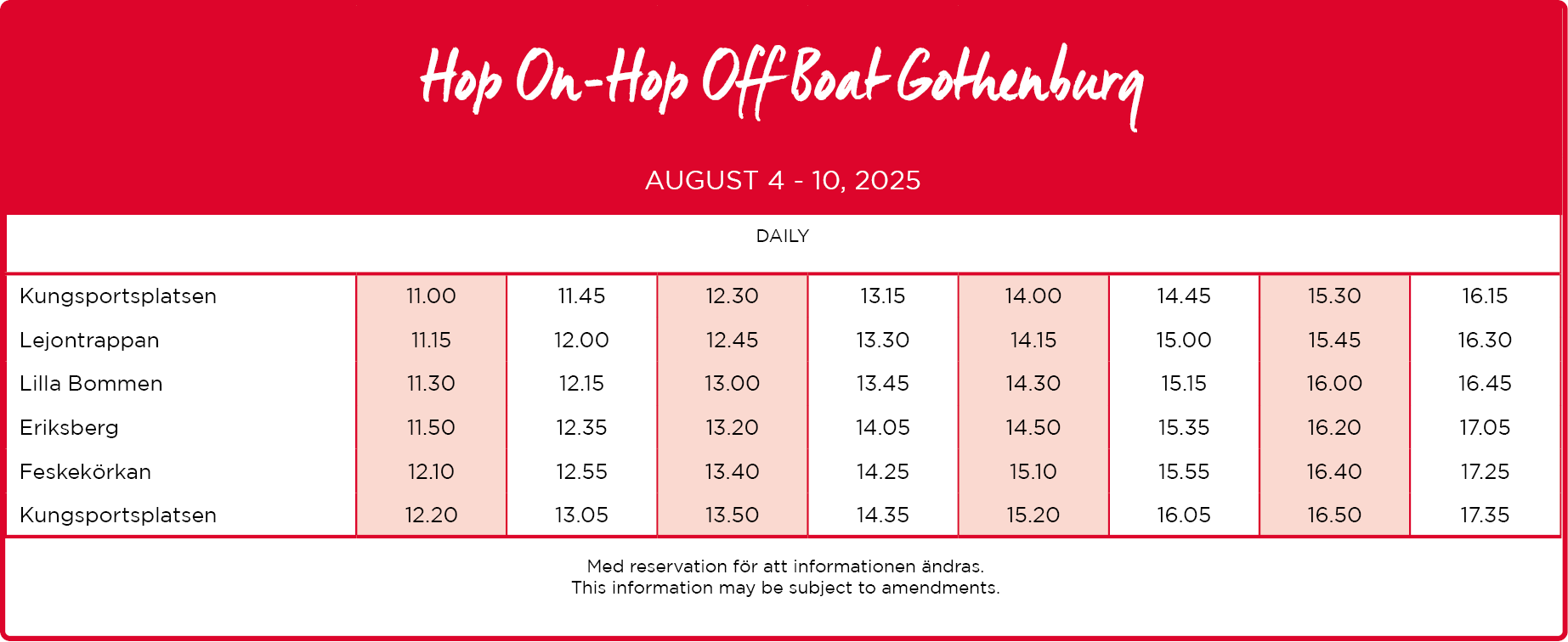 Hop On-Hop Off Boat Gothenburg

AUGUST 4 - 10, 2025

DAILY

| | | | | | | | | |
|---|---|---|---|---|---|---|---|---|
| Kungsportsplatsen | 11.00 | 11.45 | 12.30 | 13.15 | 14.00 | 14.45 | 15.30 | 16.15 |
| Lejontrappan | 11.15 | 12.00 | 12.45 | 13.30 | 14.15 | 15.00 | 15.45 | 16.30 |
| Lilla Bommen | 11.30 | 12.15 | 13.00 | 13.45 | 14.30 | 15.15 | 16.00 | 16.45 |
| Eriksberg | 11.50 | 12.35 | 13.20 | 14.05 | 14.50 | 15.35 | 16.20 | 17.05 |
| Feskekörkan | 12.10 | 12.55 | 13.40 | 14.25 | 15.10 | 15.55 | 16.40 | 17.25 |
| Kungsportsplatsen | 12.20 | 13.05 | 13.50 | 14.35 | 15.20 | 16.05 | 16.50 | 17.35 |

Med reservation för att informationen ändras.
This information may be subject to amendments.